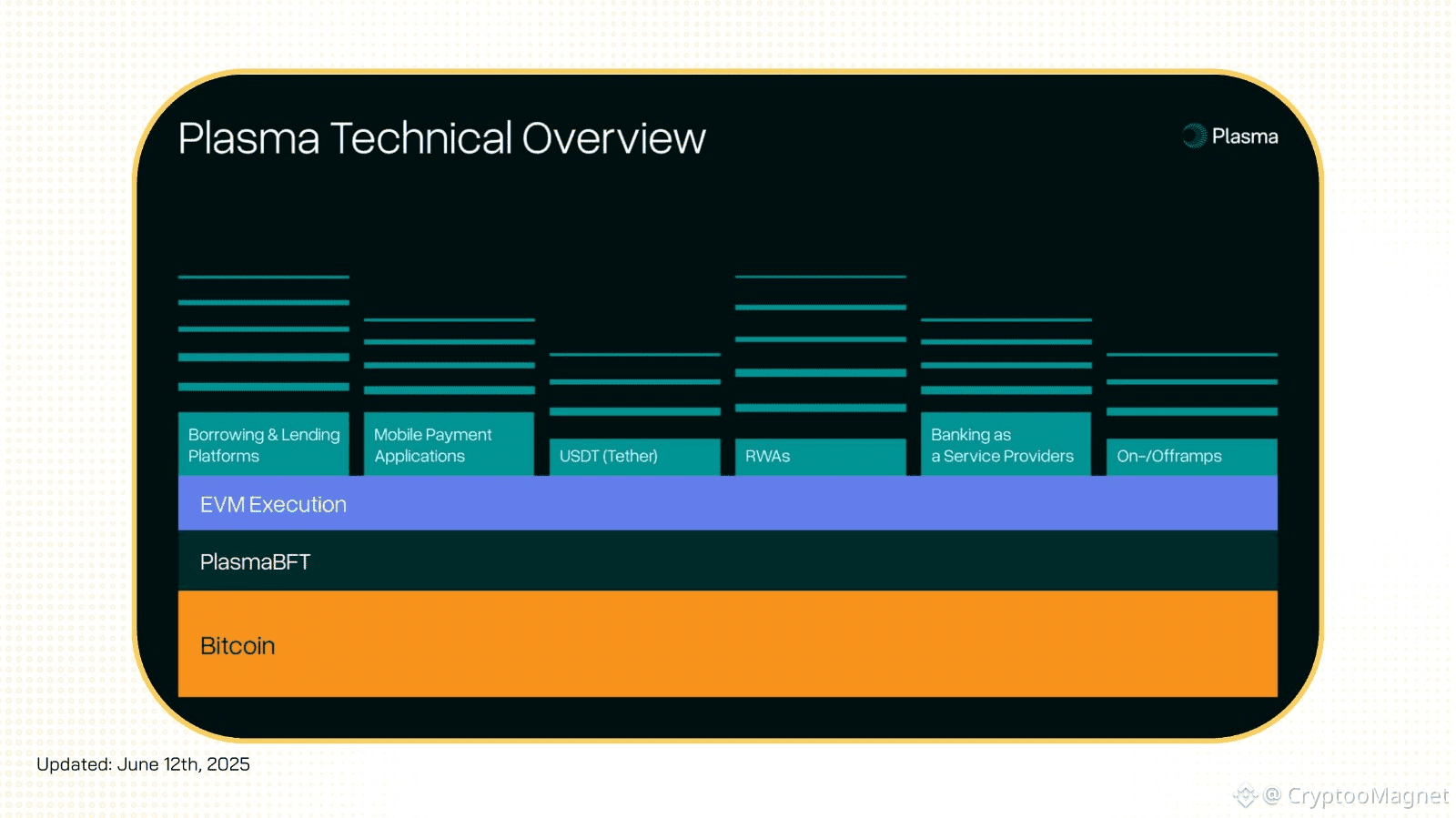 Plasma Technical Overview

Plasma

Borrowing & Lending Platforms

Mobile Payment Applications

USDT (Tether)

RWAs

Banking as a Service Providers

On-/Offramps

EVM Execution

PlasmaBFT

Bitcoin

Updated: June 12th, 2025

@ CryptooMagnet